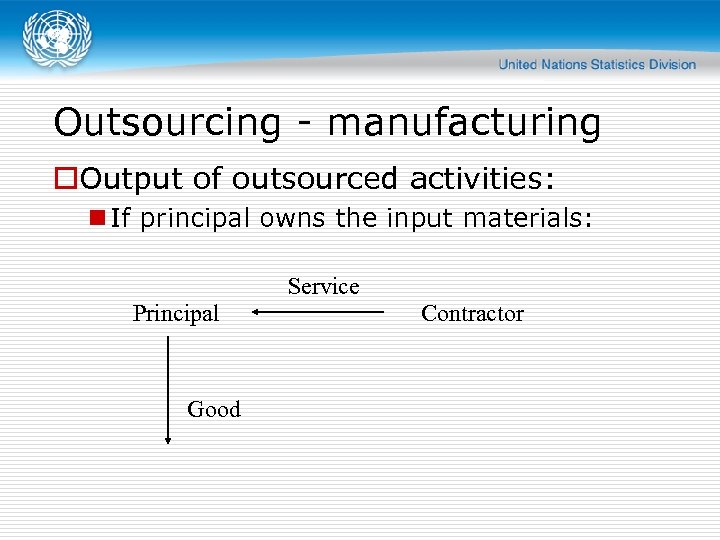 United Nations Statistics Division

Outsourcing - manufacturing

Output of outsourced activities:

If principal owns the input materials:

Service

Principal

Contractor

Good